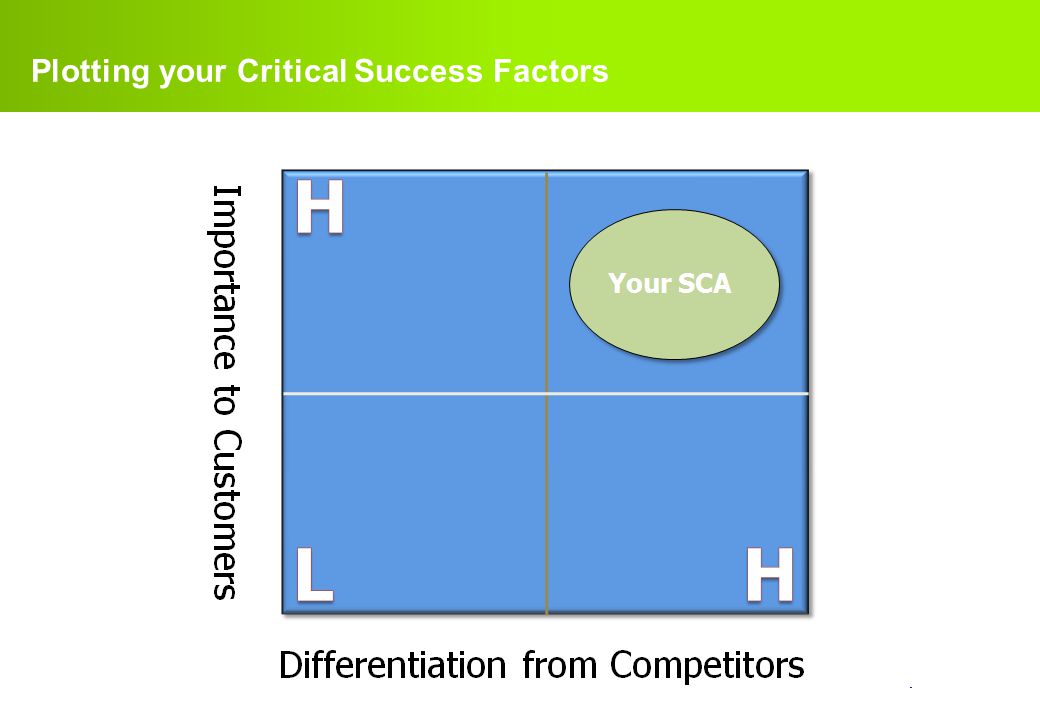 Plotting your Critical Success Factors

Importance to Customers

H

Your SCA

L

H

Differentiation from Competitors